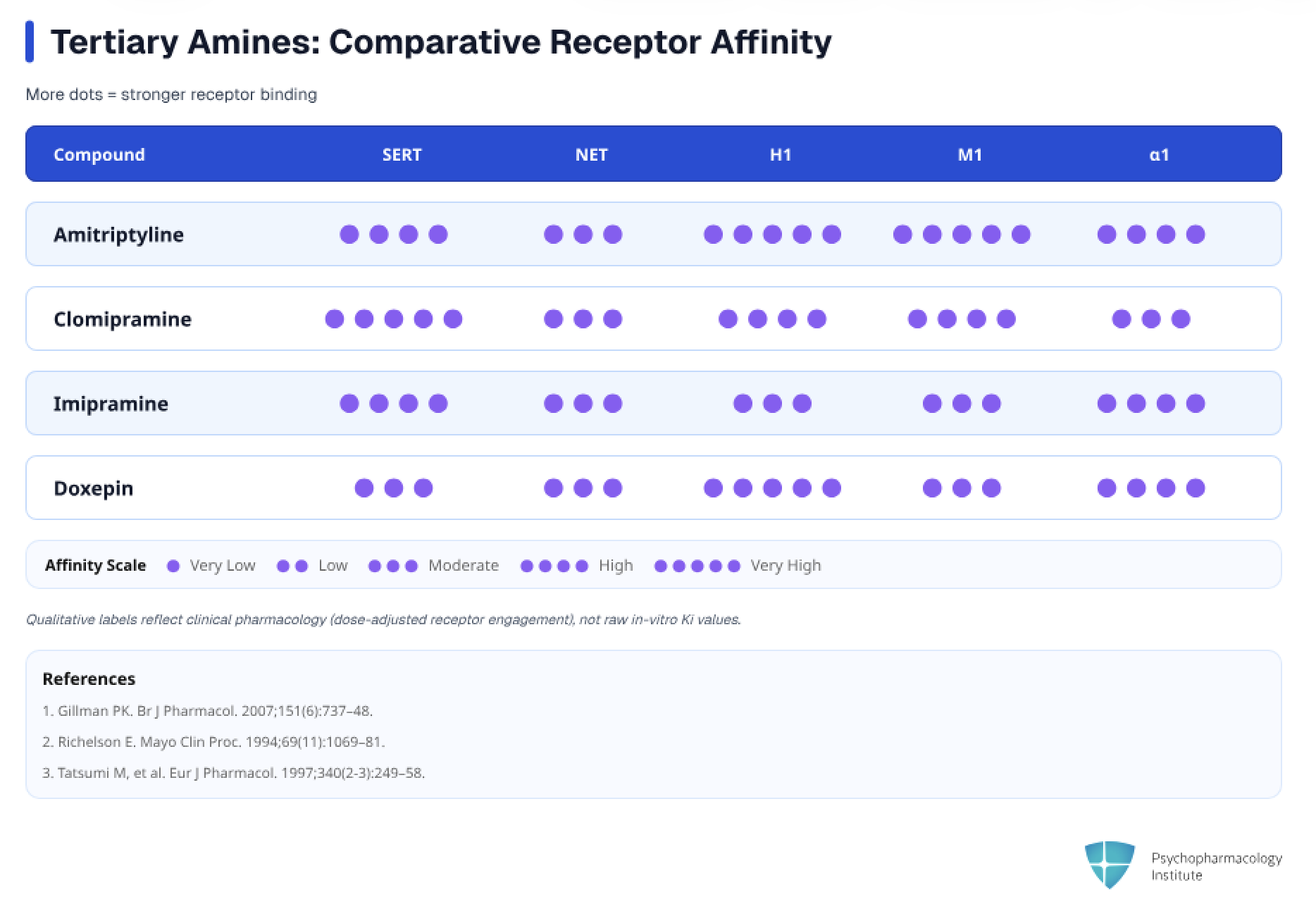 Tertiary Amines: Comparative Receptor Affinity

More dots = stronger receptor binding

| Compound | SERT | NET | H1 | M1 | α1 |
|---|---|---|---|---|---|
| Amitriptyline | ●●●● | ●●● | ●●●●● | ●●●●● | ●●●● |
| Clomipramine | ●●●●● | ●●● | ●●●● | ●●●● | ●●● |
| Imipramine | ●●●● | ●●● | ●●● | ●●● | ●●●● |
| Doxepin | ●●● | ●●● | ●●●●● | ●●● | ●●●● |

Affinity Scale ● Very Low ●● Low ●●● Moderate ●●●● High ●●●●● Very High

Qualitative labels reflect clinical pharmacology (dose-adjusted receptor engagement), not raw in-vitro Ki values.

References

1. Gillman PK. Br J Pharmacol. 2007;151(6):737–48.

2. Richelson E. Mayo Clin Proc. 1994;69(11):1069–81.

3. Tatsumi M, et al. Eur J Pharmacol. 1997;340(2-3):249–58.

Psychopharmacology Institute